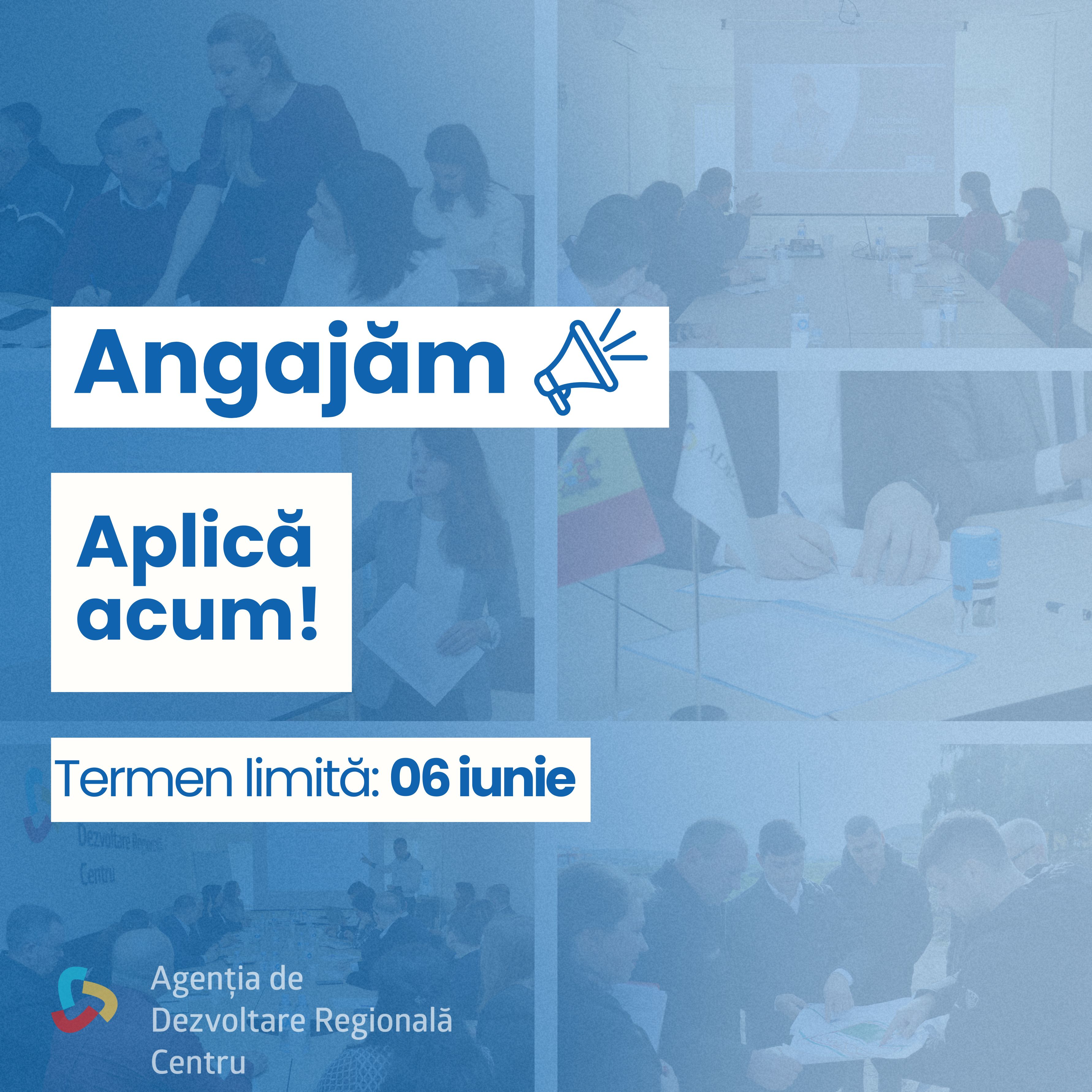 Angajăm

Aplică acum!

Termen limită: 06 iunie

Dezvoltare Regională
Centru

Agenția de Dezvoltare Regională Centru